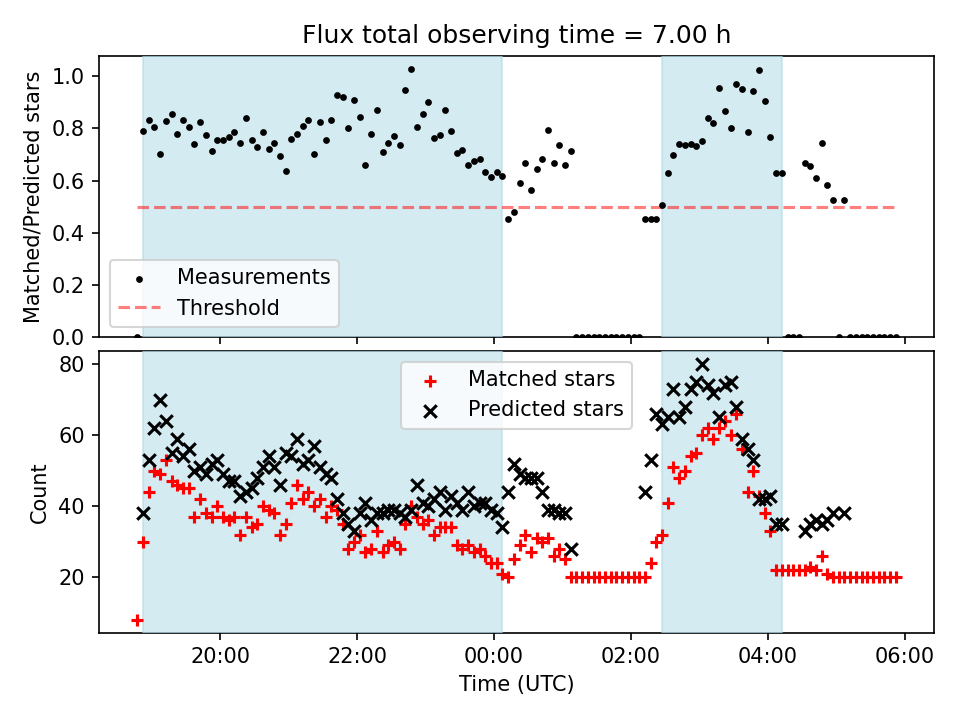 Flux total observing time = 7.00 h

Matched/Predicted stars

1.0
0.8
0.6
0.4
0.2
0.0

Measurements
Threshold

Count

80
60
40
20

Matched stars
Predicted stars

20:00
22:00
00:00
02:00
04:00
06:00

Time (UTC)